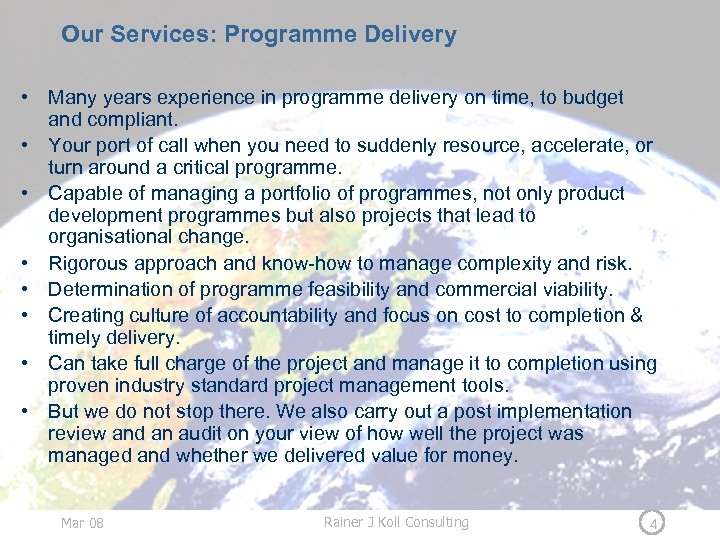 Our Services: Programme Delivery

• Many years experience in programme delivery on time, to budget and compliant.
• Your port of call when you need to suddenly resource, accelerate, or turn around a critical programme.
• Capable of managing a portfolio of programmes, not only product development programmes but also projects that lead to organisational change.
• Rigorous approach and know-how to manage complexity and risk.
• Determination of programme feasibility and commercial viability.
• Creating culture of accountability and focus on cost to completion & timely delivery.
• Can take full charge of the project and manage it to completion using proven industry standard project management tools.
• But we do not stop there. We also carry out a post implementation review and an audit on your view of how well the project was managed and whether we delivered value for money.

Mar 08

Rainer J Koll Consulting

4